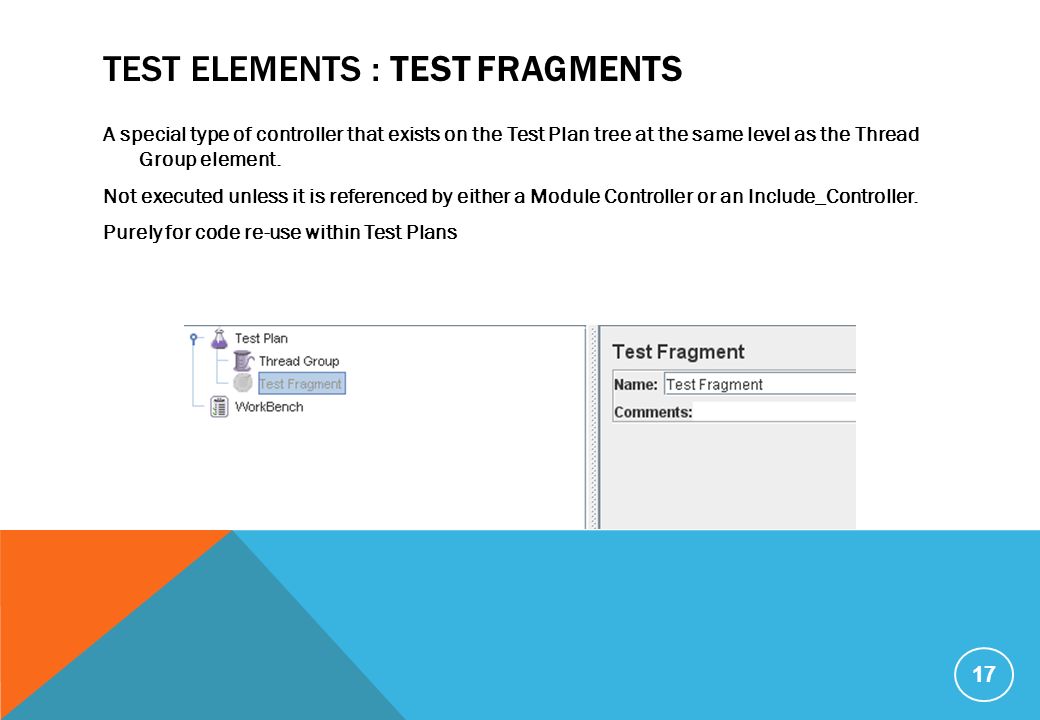 TEST ELEMENTS : TEST FRAGMENTS

A special type of controller that exists on the Test Plan tree at the same level as the Thread Group element.

Not executed unless it is referenced by either a Module Controller or an Include_Controller.

Purely for code re-use within Test Plans

Test Plan
Thread Group
Test Fragment
WorkBench

Test Fragment
Name: Test Fragment
Comments:

17